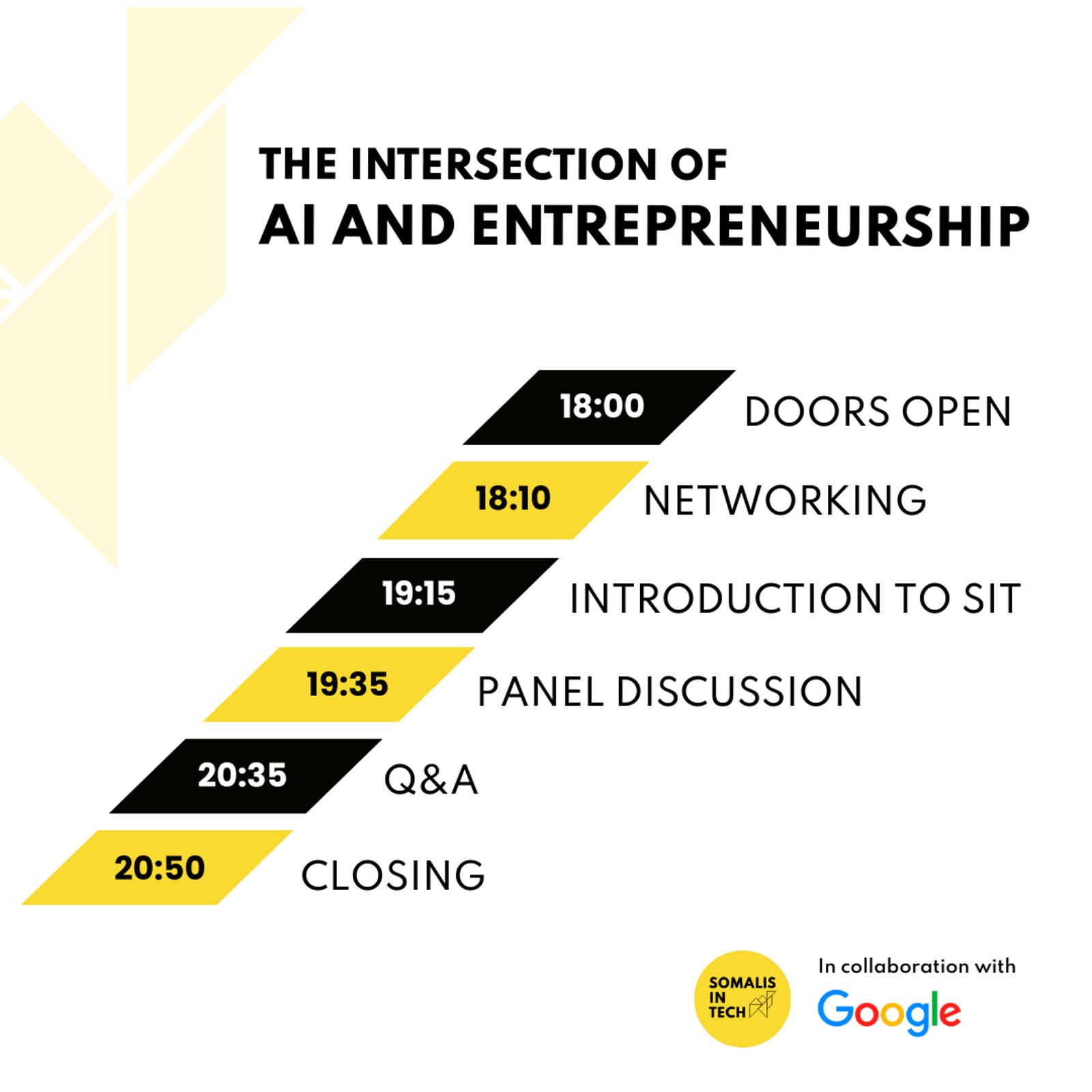 THE INTERSECTION OF
AI AND ENTREPRENEURSHIP

18:00 DOORS OPEN

18:10 NETWORKING

19:15 INTRODUCTION TO SIT

19:35 PANEL DISCUSSION

20:35 Q&A

20:50 CLOSING

SOMALIS IN TECH

In collaboration with
Google